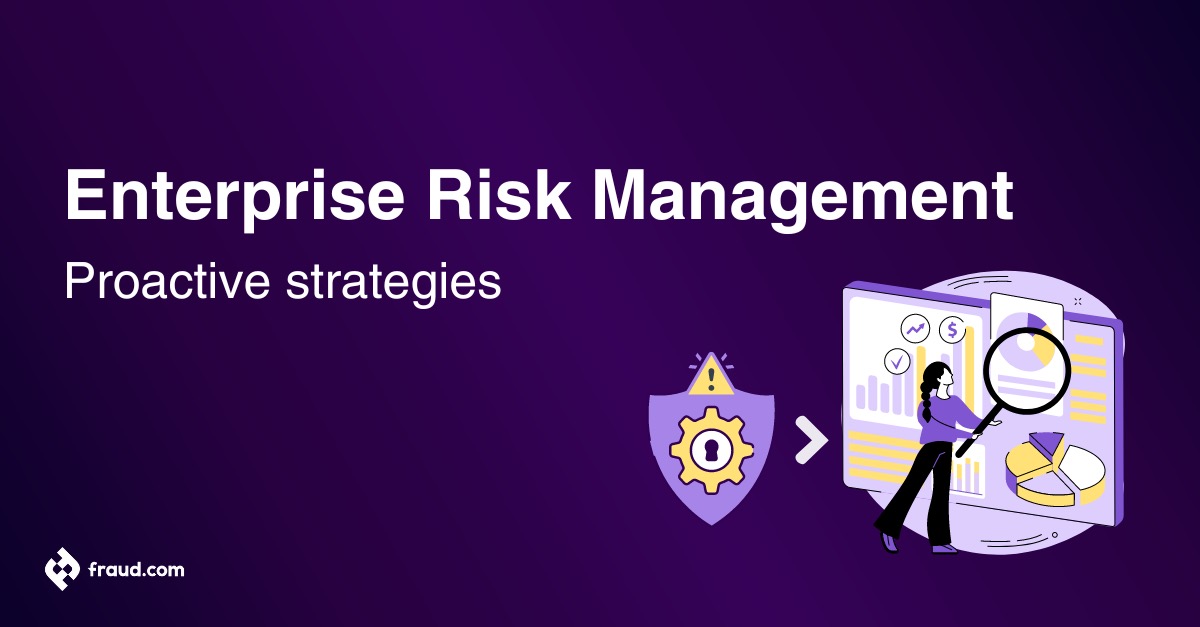 Enterprise Risk Management

Proactive strategies

fraud.com